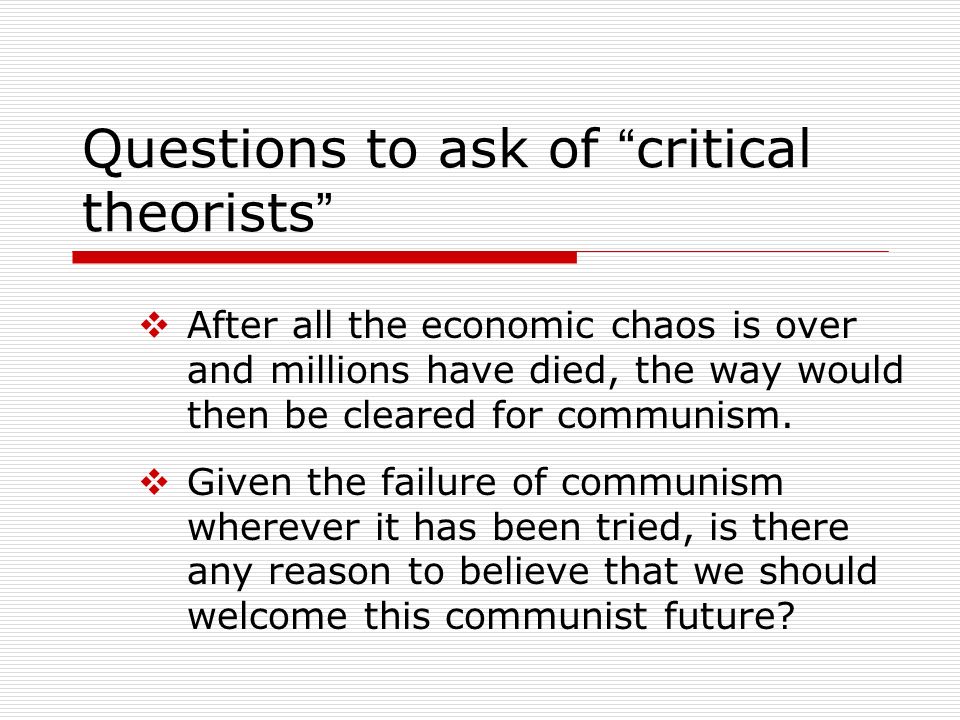 Questions to ask of “critical theorists”

❖ After all the economic chaos is over and millions have died, the way would then be cleared for communism.

❖ Given the failure of communism wherever it has been tried, is there any reason to believe that we should welcome this communist future?